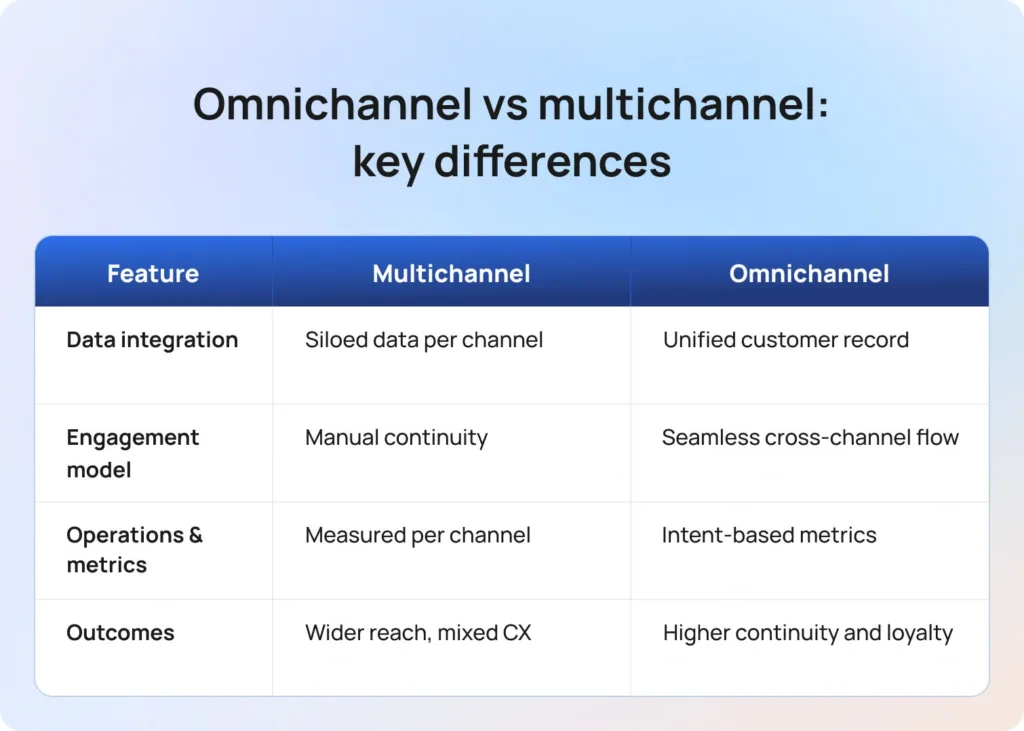 Omnichannel vs multichannel: key differences

| Feature | Multichannel | Omnichannel |
|---|---|---|
| Data integration | Siloed data per channel | Unified customer record |
| Engagement model | Manual continuity | Seamless cross-channel flow |
| Operations & metrics | Measured per channel | Intent-based metrics |
| Outcomes | Wider reach, mixed CX | Higher continuity and loyalty |